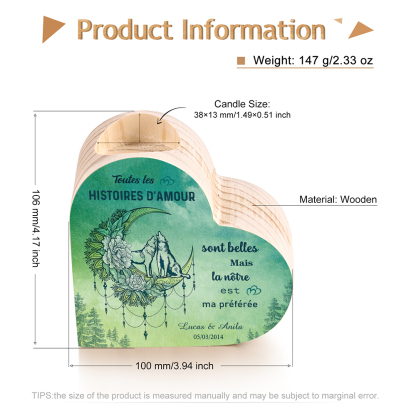 Product Information

Weight: 147 g/2.33 oz

Candle Size:
38×13 mm/1.49×0.51 inch

106 mm/4.17 inch

Material: Wooden

Toutes les
HISTOIRES D'AMOUR

sont belles
Mais
la nôtre
est
ma préférée

Lucas & Anila
05/03/2014

100 mm/3.94 inch

TIPS:the size of the product is measured manually and may be subject to marginal error.